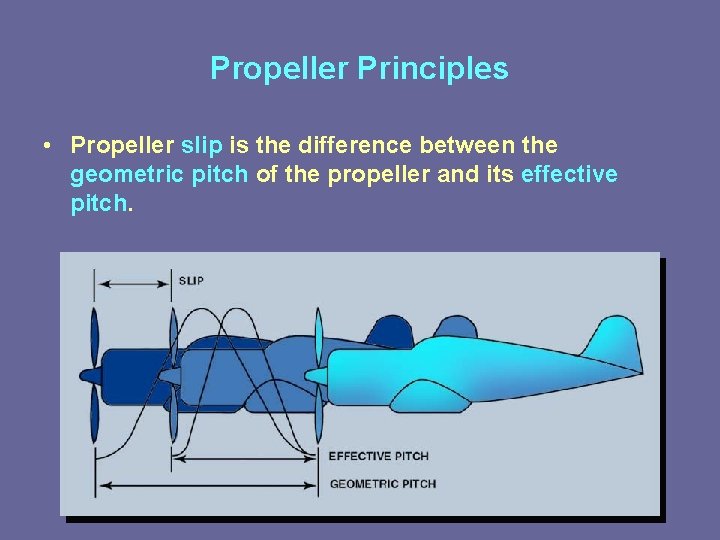 Propeller Principles

• Propeller slip is the difference between the geometric pitch of the propeller and its effective pitch.

SLIP

EFFECTIVE PITCH

GEOMETRIC PITCH